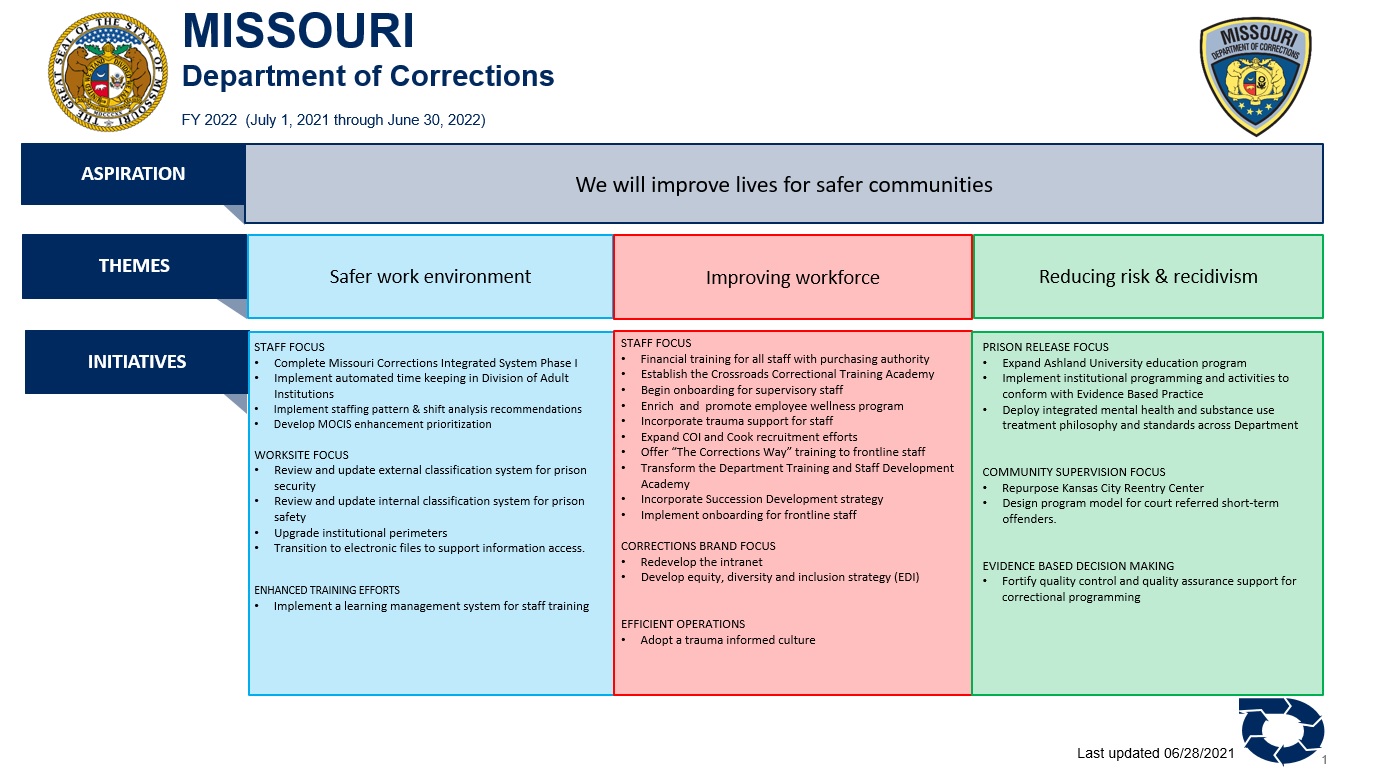 THE GREAT SEAL OF THE STATE OF MISSOURI

MISSOURI
Department of Corrections

FY 2022 (July 1, 2021 through June 30, 2022)

MISSOURI
DEPARTMENT OF CORRECTIONS

ASPIRATION

We will improve lives for safer communities

THEMES

Safer work environment

Improving workforce

Reducing risk & recidivism

INITIATIVES

STAFF FOCUS
• Complete Missouri Corrections Integrated System Phase I
• Implement automated time keeping in Division of Adult Institutions
• Implement staffing pattern & shift analysis recommendations
• Develop MOCIS enhancement prioritization

WORKSITE FOCUS
• Review and update external classification system for prison security
• Review and update internal classification system for prison safety
• Upgrade institutional perimeters
• Transition to electronic files to support information access.

ENHANCED TRAINING EFFORTS
• Implement a learning management system for staff training

STAFF FOCUS
• Financial training for all staff with purchasing authority
• Establish the Crossroads Correctional Training Academy
• Begin onboarding for supervisory staff
• Enrich and promote employee wellness program
• Incorporate trauma support for staff
• Expand COI and Cook recruitment efforts
• Offer "The Corrections Way" training to frontline staff
• Transform the Department Training and Staff Development Academy
• Incorporate Succession Development strategy
• Implement onboarding for frontline staff

CORRECTIONS BRAND FOCUS
• Redevelop the intranet
• Develop equity, diversity and inclusion strategy (EDI)

EFFICIENT OPERATIONS
• Adopt a trauma informed culture

PRISON RELEASE FOCUS
• Expand Ashland University education program
• Implement institutional programming and activities to conform with Evidence Based Practice
• Deploy integrated mental health and substance use treatment philosophy and standards across Department

COMMUNITY SUPERVISION FOCUS
• Repurpose Kansas City Reentry Center
• Design program model for court referred short-term offenders.

EVIDENCE BASED DECISION MAKING
• Fortify quality control and quality assurance support for correctional programming

Last updated 06/28/2021

1